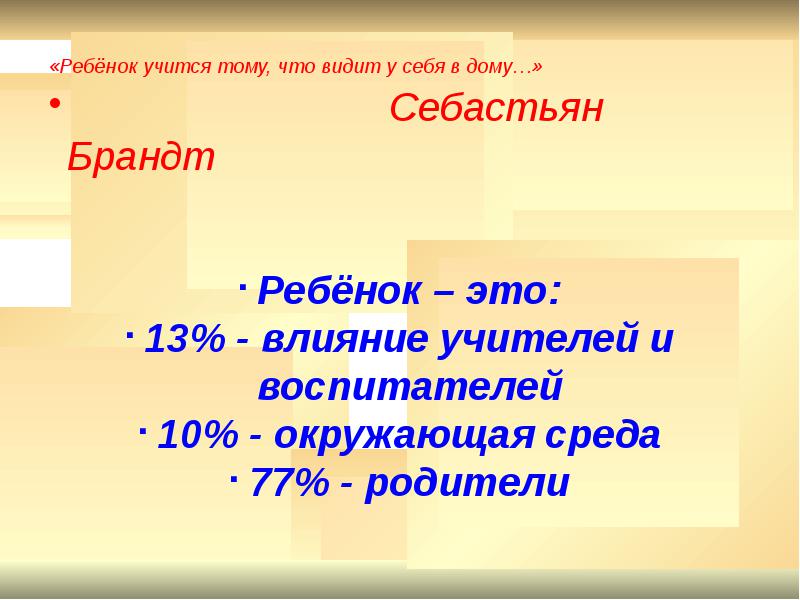 «Ребёнок учится тому, что видит у себя в дому…»

• Себастьян Брандт

· Ребёнок – это:
· 13% - влияние учителей и воспитателей
· 10% - окружающая среда
· 77% - родители